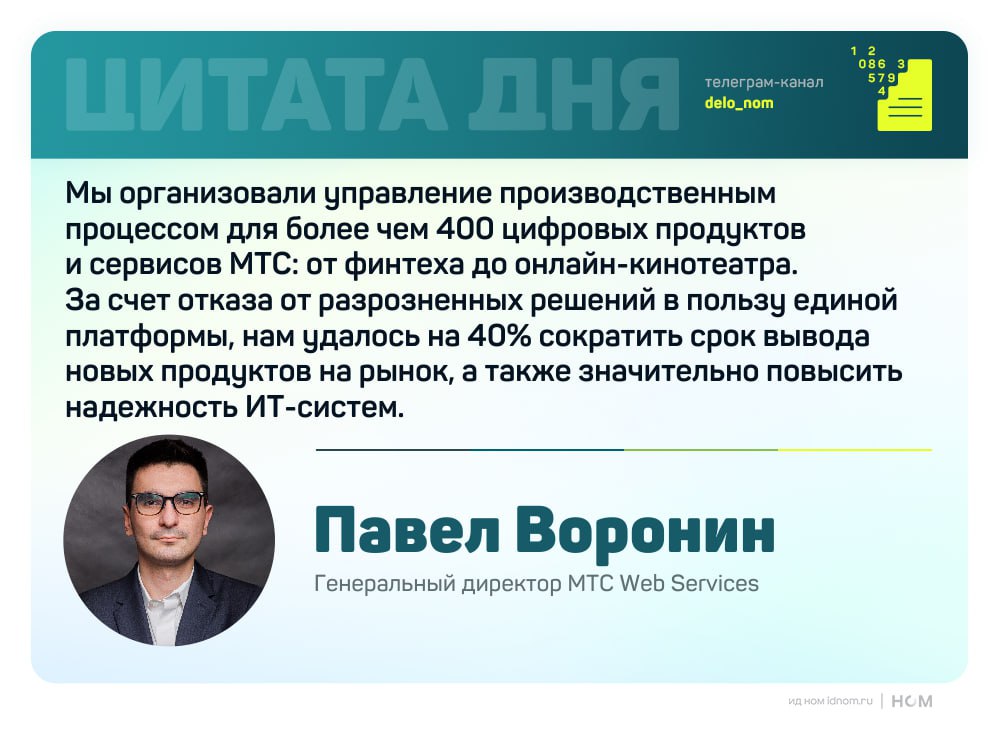 ЦИТАТА ДНЯ

телеграм-канал
delo_nom

1 2
086 3
579
4

Мы организовали управление производственным процессом для более чем 400 цифровых продуктов и сервисов МТС: от финтеха до онлайн-кинотеатра. За счет отказа от разрозненных решений в пользу единой платформы, нам удалось на 40% сократить срок вывода новых продуктов на рынок, а также значительно повысить надежность ИТ-систем.

Павел Воронин

Генеральный директор МТС Web Services

ид ном idnom.ru | НОМ